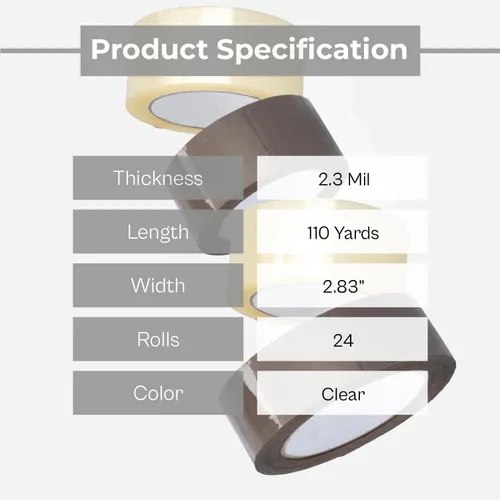 Product Specification

Thickness
2.3 Mil

Length
110 Yards

Width
2.83"

Rolls
24

Color
Clear